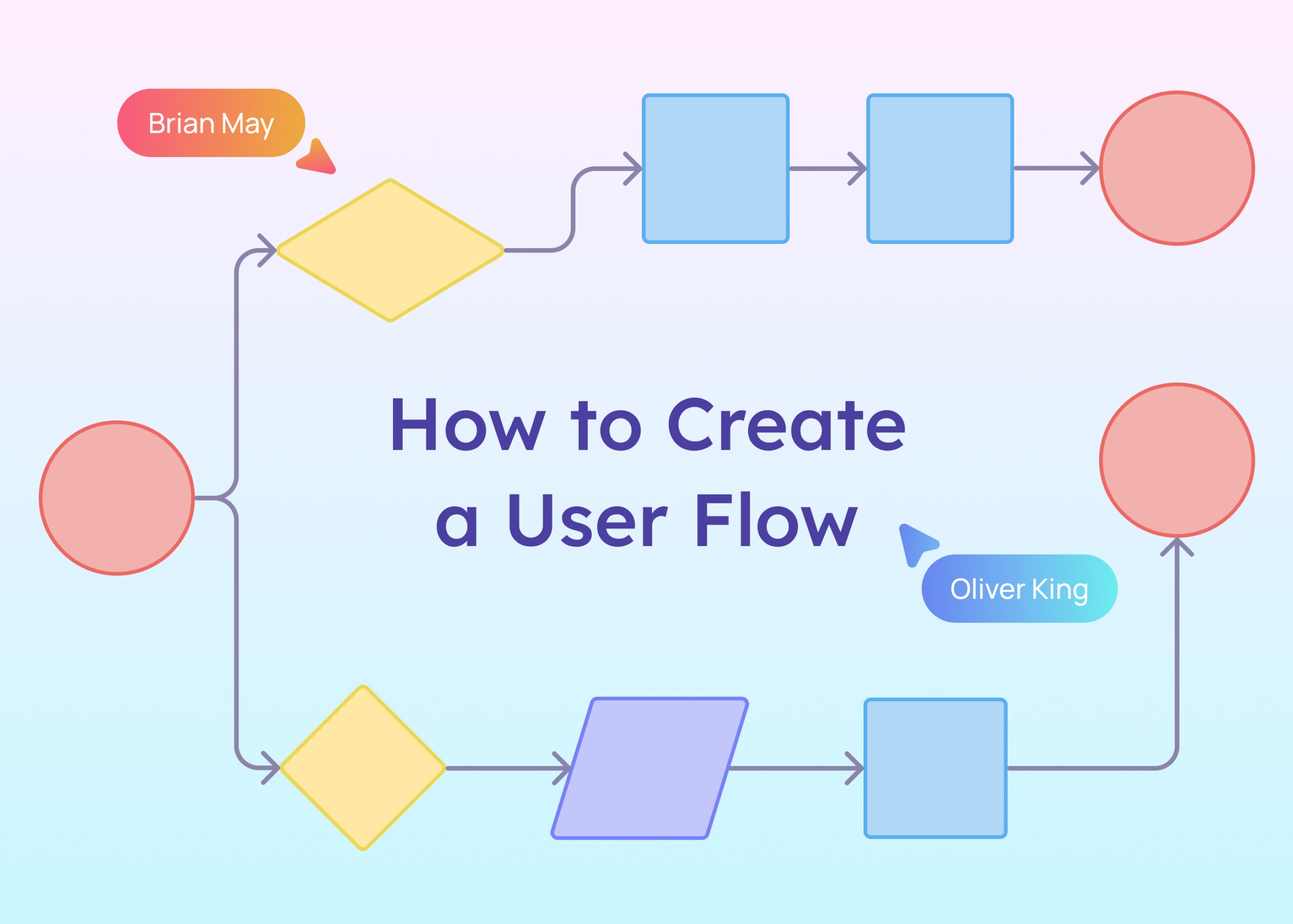 Brian May

How to Create a User Flow

Oliver King